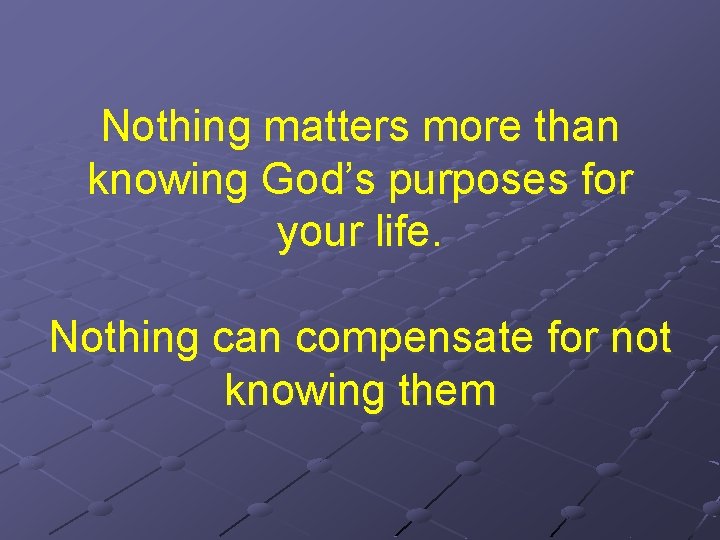 Nothing matters more than knowing God’s purposes for your life.

Nothing can compensate for not knowing them